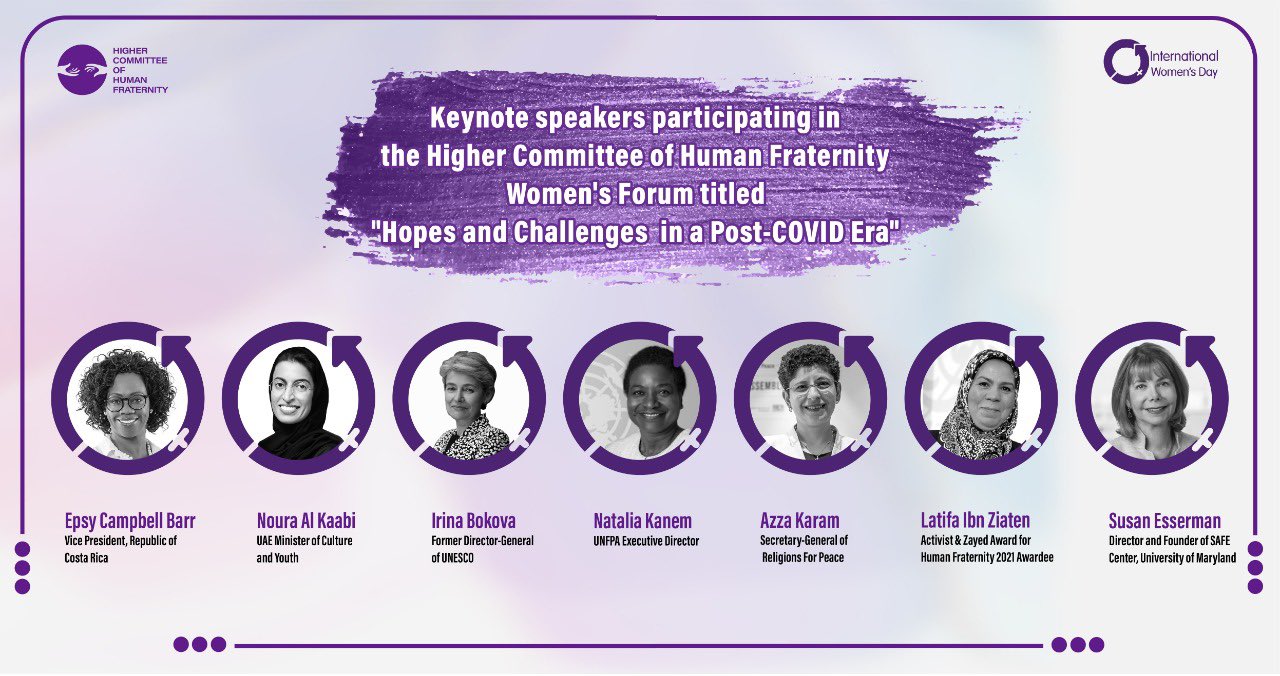 HIGHER COMMITTEE OF HUMAN FRATERNITY

International Women's Day

Keynote speakers participating in the Higher Committee of Human Fraternity Women's Forum titled "Hopes and Challenges in a Post-COVID Era"

Epsy Campbell Barr
Vice President, Republic of Costa Rica

Noura Al Kaabi
UAE Minister of Culture and Youth

Irina Bokova
Former Director-General of UNESCO

Natalia Kanem
UNFPA Executive Director

Azza Karam
Secretary-General of Religions For Peace

Latifa Ibn Ziaten
Activist & Zayed Award for Human Fraternity 2021 Awardee

Susan Esserman
Director and Founder of SAFE Center, University of Maryland